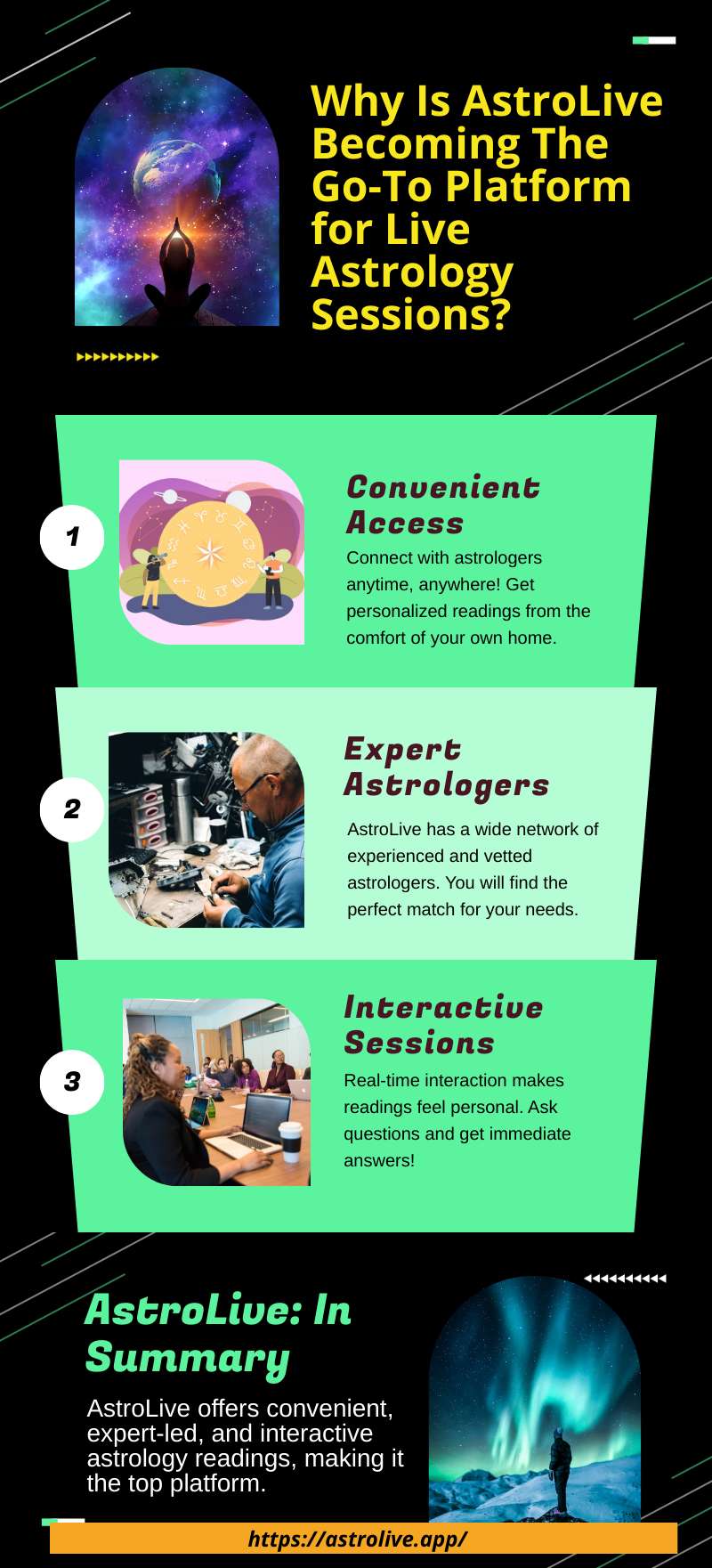 Why Is AstroLive Becoming The Go-To Platform for Live Astrology Sessions?

1

Convenient Access

Connect with astrologers anytime, anywhere! Get personalized readings from the comfort of your own home.

2

Expert Astrologers

AstroLive has a wide network of experienced and vetted astrologers. You will find the perfect match for your needs.

3

Interactive Sessions

Real-time interaction makes readings feel personal. Ask questions and get immediate answers!

AstroLive: In Summary

AstroLive offers convenient, expert-led, and interactive astrology readings, making it the top platform.

https://astrolive.app/